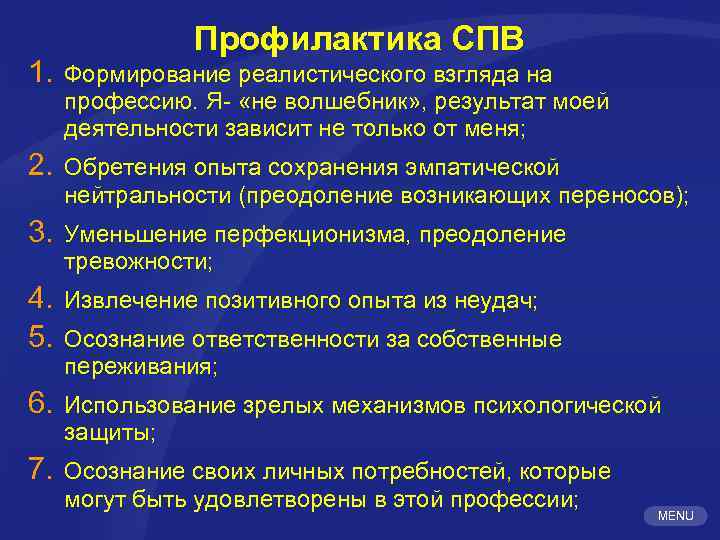 Профилактика СПВ

1. Формирование реалистического взгляда на профессию. Я- «не волшебник», результат моей деятельности зависит не только от меня;

2. Обретения опыта сохранения эмпатической нейтральности (преодоление возникающих переносов);

3. Уменьшение перфекционизма, преодоление тревожности;

4. Извлечение позитивного опыта из неудач;

5. Осознание ответственности за собственные переживания;

6. Использование зрелых механизмов психологической защиты;

7. Осознание своих личных потребностей, которые могут быть удовлетворены в этой профессии;

MENU